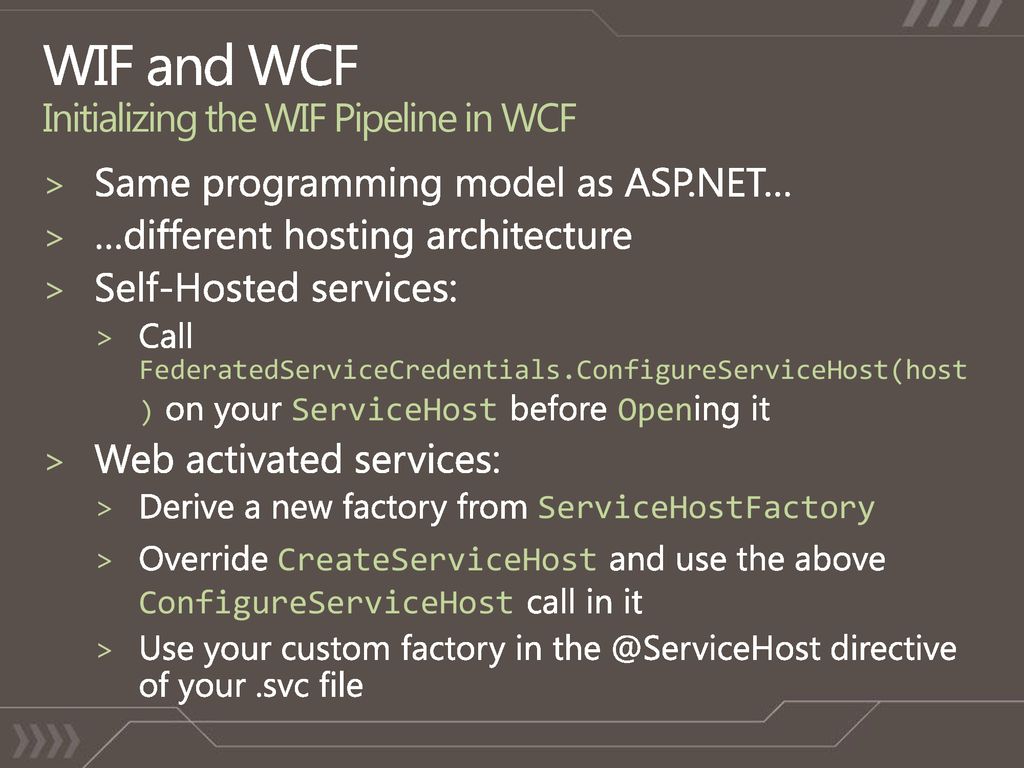 WIF and WCF
Initializing the WIF Pipeline in WCF

> Same programming model as ASP.NET…
> …different hosting architecture
> Self-Hosted services:
> Call FederatedServiceCredentials.ConfigureServiceHost(host) on your ServiceHost before Opening it
> Web activated services:
> Derive a new factory from ServiceHostFactory
> Override CreateServiceHost and use the above ConfigureServiceHost call in it
> Use your custom factory in the @ServiceHost directive of your .svc file